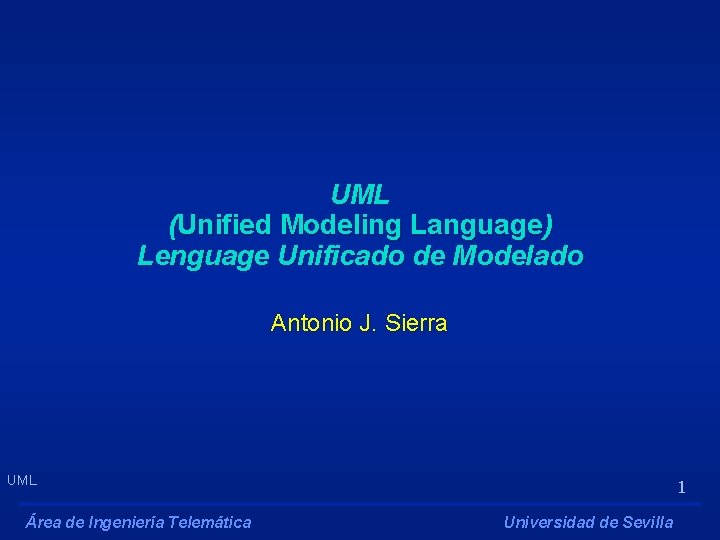 UML
(Unified Modeling Language)
Lenguage Unificado de Modelado

Antonio J. Sierra

UML

1

Área de Ingeniería Telemática

Universidad de Sevilla